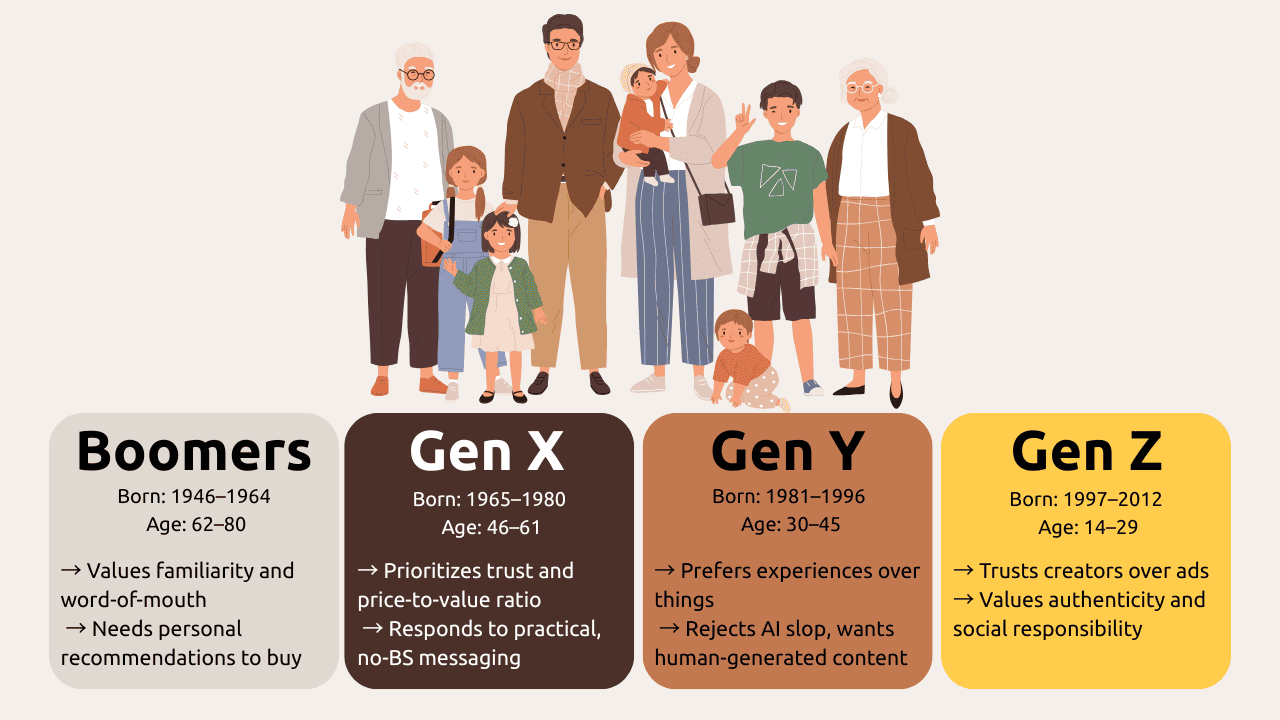 Boomers
Born: 1946–1964
Age: 62–80

→ Values familiarity and word-of-mouth
→ Needs personal recommendations to buy

Gen X
Born: 1965–1980
Age: 46–61

→ Prioritizes trust and price-to-value ratio
→ Responds to practical, no-BS messaging

Gen Y
Born: 1981–1996
Age: 30–45

→ Prefers experiences over things
→ Rejects AI slop, wants human-generated content

Gen Z
Born: 1997–2012
Age: 14–29

→ Trusts creators over ads
→ Values authenticity and social responsibility